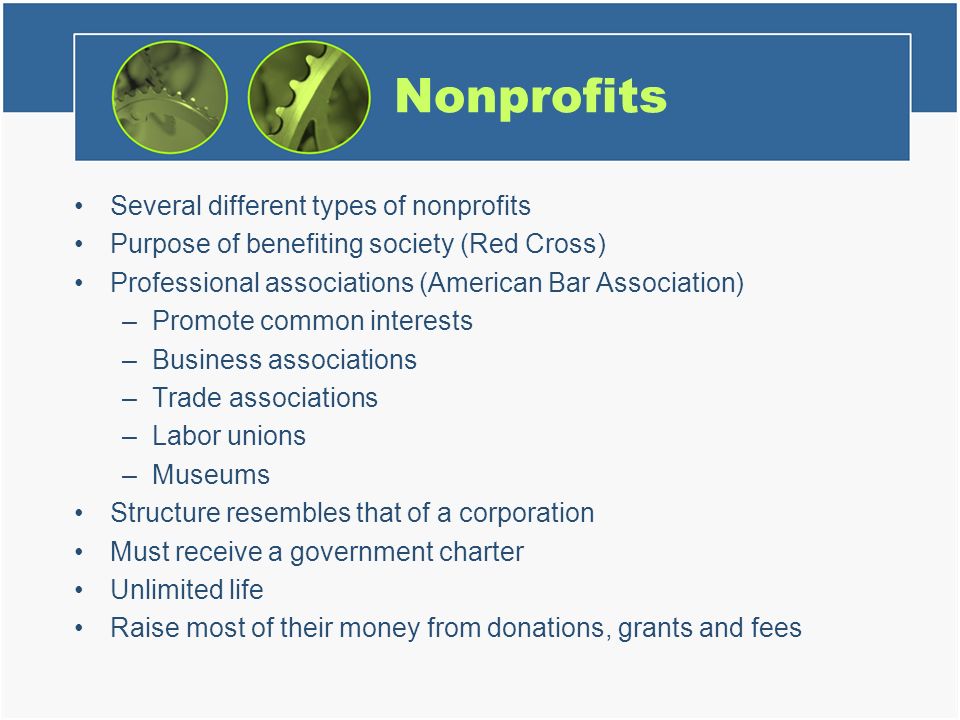 Nonprofits

• Several different types of nonprofits
• Purpose of benefiting society (Red Cross)
• Professional associations (American Bar Association)
  – Promote common interests
  – Business associations
  – Trade associations
  – Labor unions
  – Museums
• Structure resembles that of a corporation
• Must receive a government charter
• Unlimited life
• Raise most of their money from donations, grants and fees